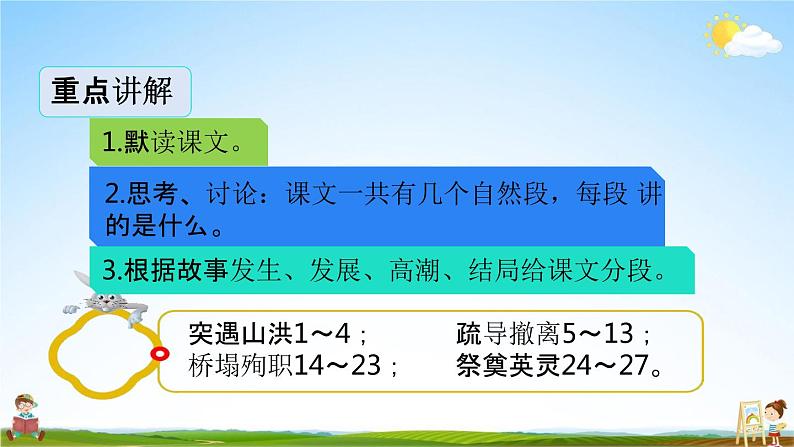 重点讲解

1.默读课文。

2.思考、讨论：课文一共有几个自然段，每段 讲的是什么。

3.根据故事发生、发展、高潮、结局给课文分段。

突遇山洪1～4；

疏导撤离5～13；

桥塌殉职14～23；

祭奠英灵24～27。